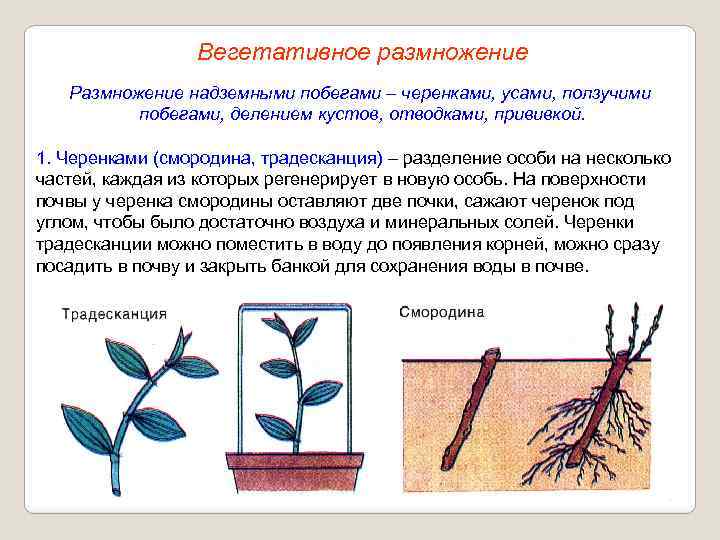 Вегетативное размножение

Размножение надземными побегами – черенками, усами, ползучими побегами, делением кустов, отводками, прививкой.

1. Черенками (смородина, традесканция) – разделение особи на несколько частей, каждая из которых регенерирует в новую особь. На поверхности почвы у черенка смородины оставляют две почки, сажают черенок под углом, чтобы было достаточно воздуха и минеральных солей. Черенки традесканции можно поместить в воду до появления корней, можно сразу посадить в почву и закрыть банкой для сохранения воды в почве.

Традесканция

Смородина